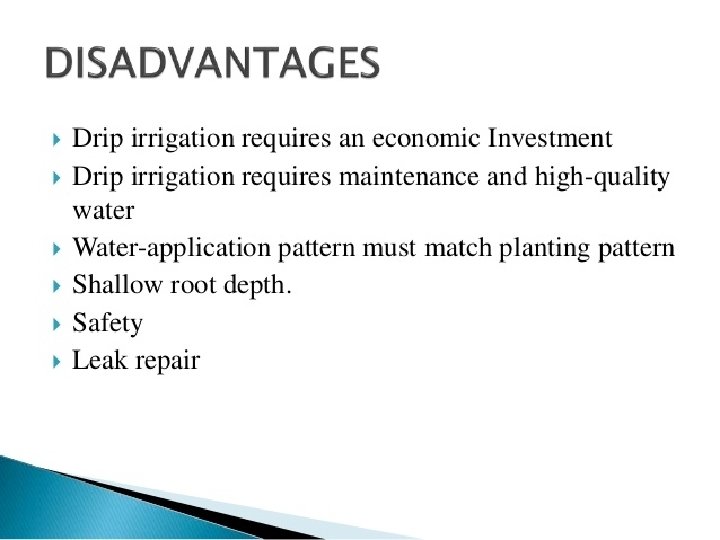 DISADVANTAGES

Drip irrigation requires an economic Investment

Drip irrigation requires maintenance and high-quality water

Water-application pattern must match planting pattern

Shallow root depth.

Safety

Leak repair